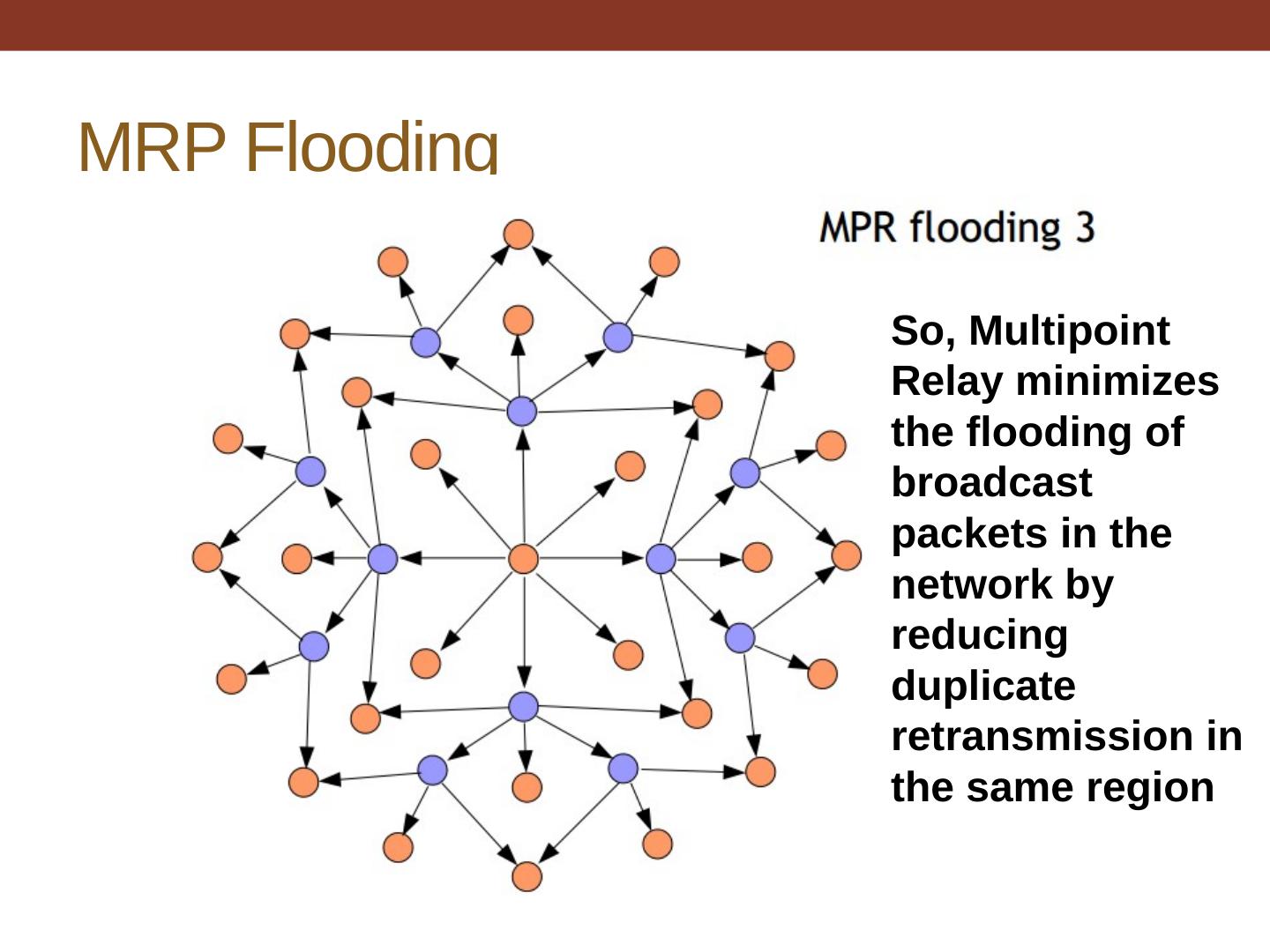 MRP Flooding

MPR flooding 3

So, Multipoint Relay minimizes the flooding of broadcast packets in the network by reducing duplicate retransmission in the same region